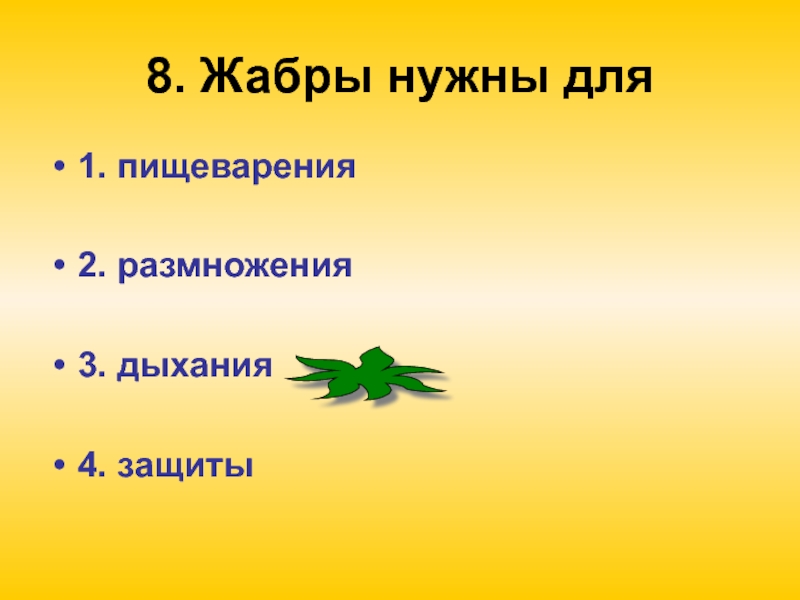 8. Жабры нужны для

• 1. пищеварения

• 2. размножения

• 3. дыхания

• 4. защиты